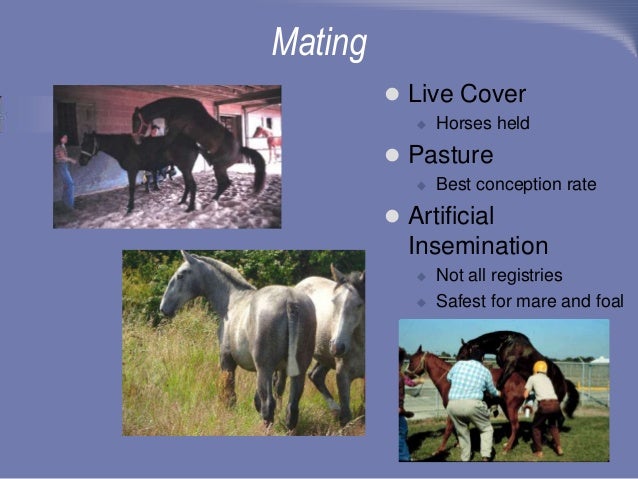 Mating

Live Cover
Horses held
Pasture
Best conception rate
Artificial Insemination
Not all registries
Safest for mare and foal